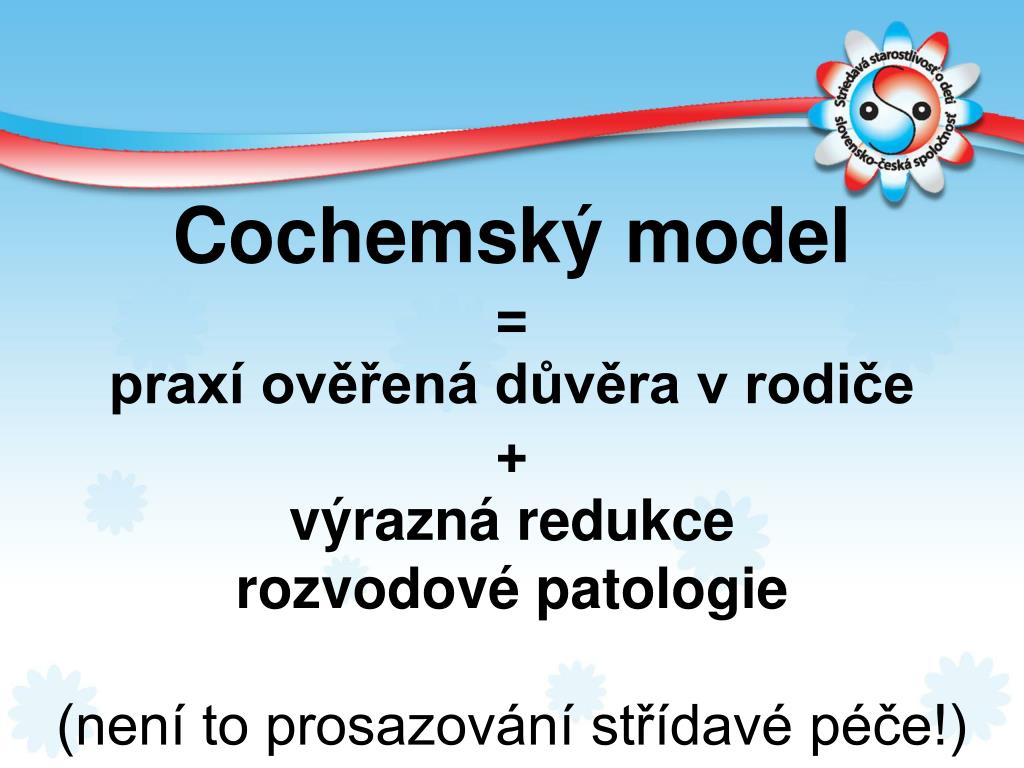 Striedavá starostlivosť o deti
slovensko-česká spoločnosť

Cochemský model
=
praxí ověřená důvěra v rodiče
+
výrazná redukce rozvodové patologie

(není to prosazování střídavé péče!)